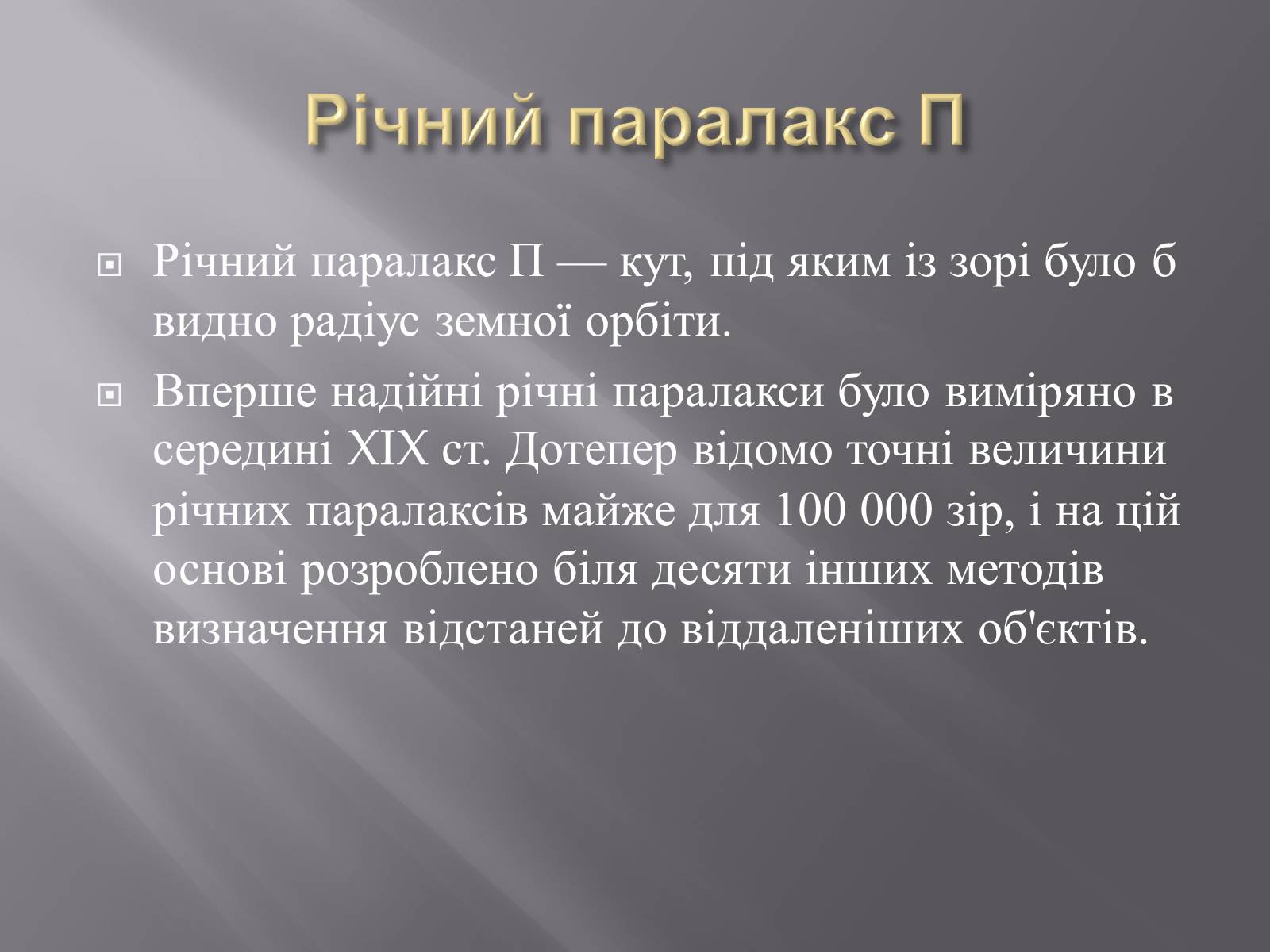 Річний паралакс П

Річний паралакс П — кут, під яким із зорі було б видно радіус земної орбіти.

Вперше надійні річні паралакси було виміряно в середині XIX ст. Дотепер відомо точні величини річних паралаксів майже для 100 000 зір, і на цій основі розроблено біля десяти інших методів визначення відстаней до віддаленіших об'єктів.